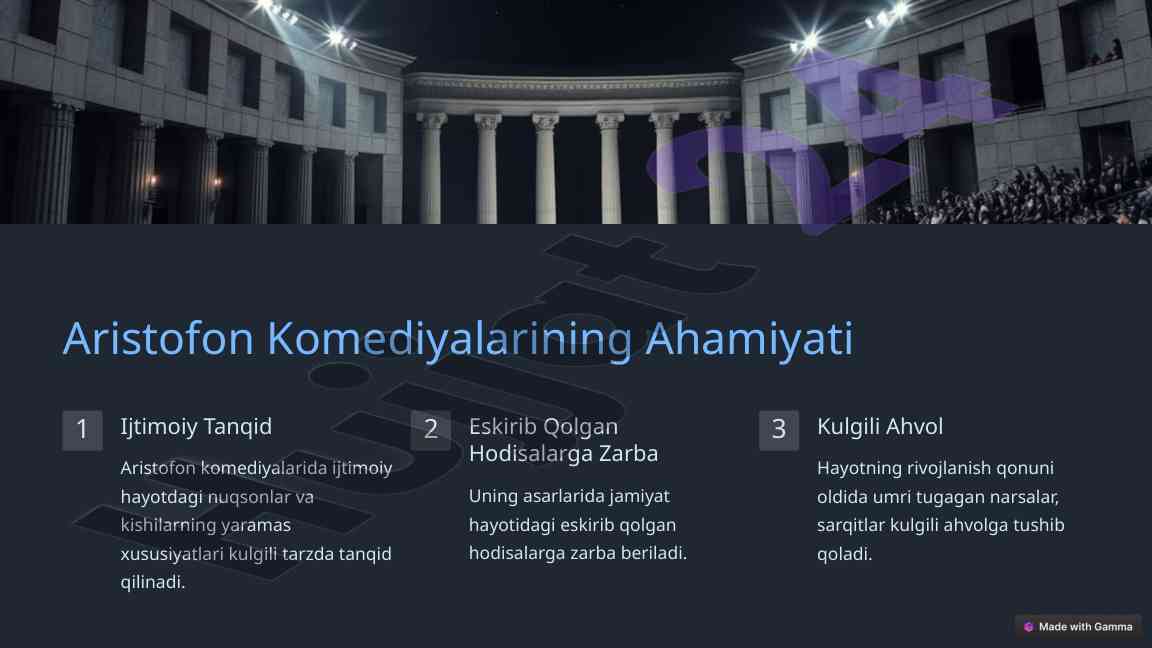 Aristofon Komediyalarining Ahamiyati

1

Ijtimoiy Tanqid

Aristofon komediyalarida ijtimoiy hayotdagi nuqsonlar va kishilarning yaramas xususiyatlari kulgili tarzda tanqid qilinadi.

2

Eskirib Qolgan Hodisalarga Zarba

Uning asarlarida jamiyat hayotidagi eskirib qolgan hodisalarga zarba beriladi.

3

Kulgili Ahvol

Hayotning rivojlanish qonuni oldida umri tugagan narsalar, sarqitlar kulgili ahvolga tushib qoladi.

Made with Gamma